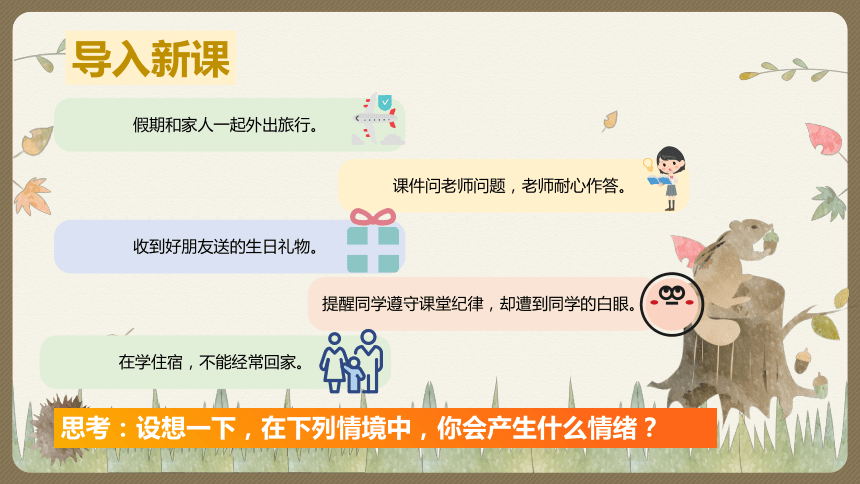 导入新课

假期和家人一起外出旅行。

课件问老师问题，老师耐心作答。

收到好朋友送的生日礼物。

提醒同学遵守课堂纪律，却遭到同学的白眼。

在学住宿，不能经常回家。

思考：设想一下，在下列情境中，你会产生什么情绪？